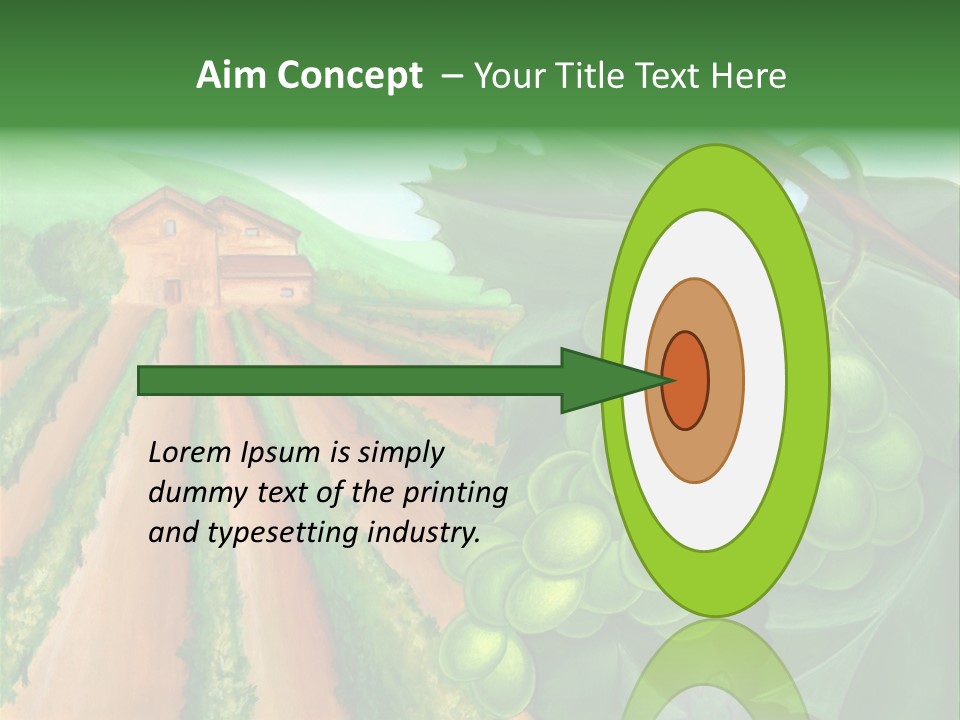 Aim Concept – Your Title Text Here

Lorem Ipsum is simply dummy text of the printing and typesetting industry.